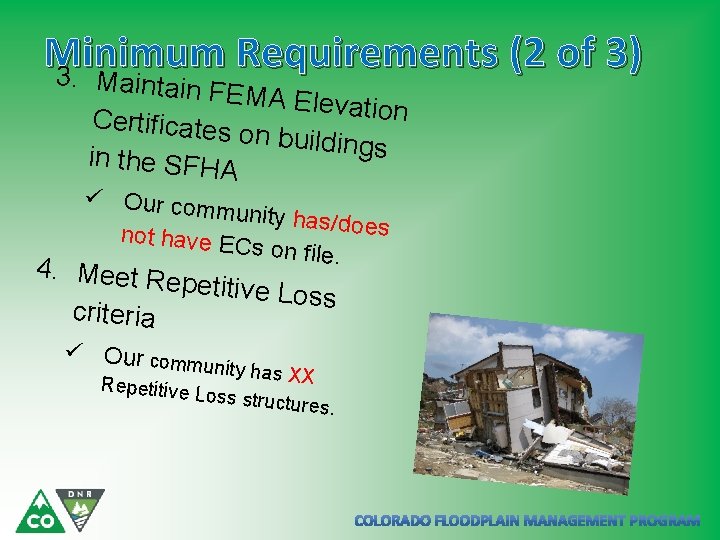 Minimum Requirements (2 of 3)

3. Maintain FEMA Elevation Certificates on buildings in the SFHA

✓ Our community has/does not have ECs on file.

4. Meet Repetitive Loss criteria

✓ Our community has XX Repetitive Loss structures.

CO

DNR

COLORADO FLOODPLAIN MANAGEMENT PROGRAM